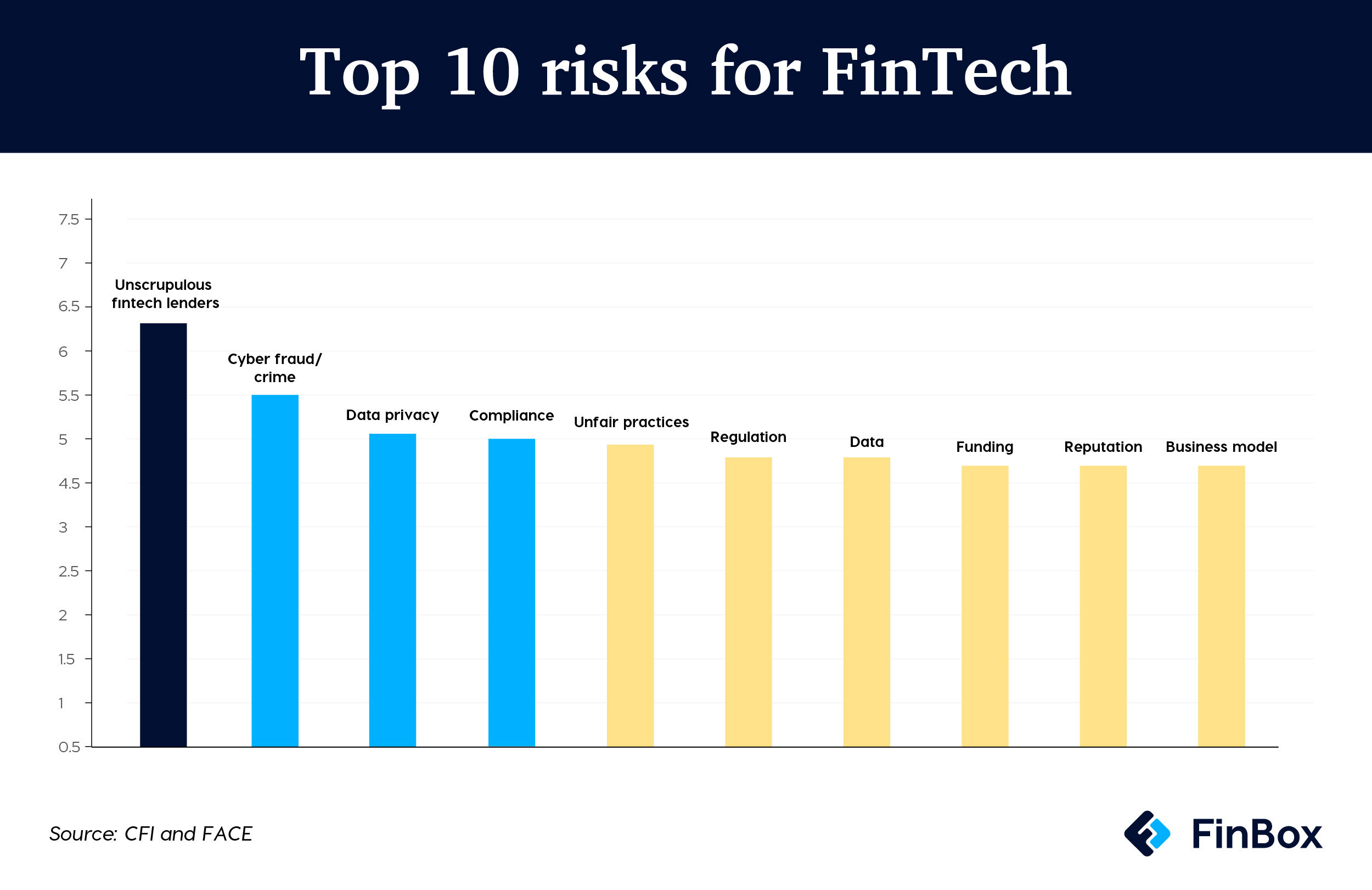 Top 10 risks for FinTech

7.5
7
6.5
6
5.5
5
4.5
3
2.5
2
1.5
1
0.5

Unscrupulous fintech lenders

Cyber fraud/ crime

Data privacy

Compliance

Unfair practices

Regulation

Data

Funding

Reputation

Business model

Source: CFI and FACE

FinBox